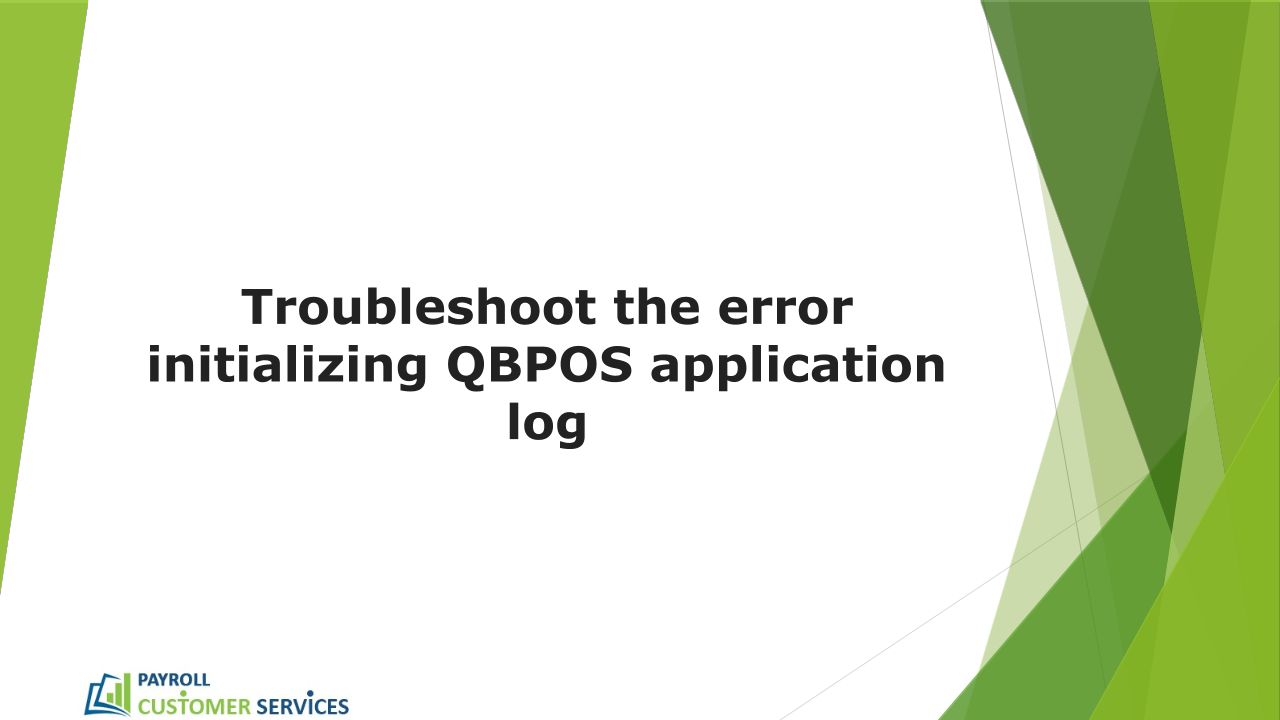 Troubleshoot the error initializing QBPOS application log

PAYROLL
CUSTOMER SERVICES